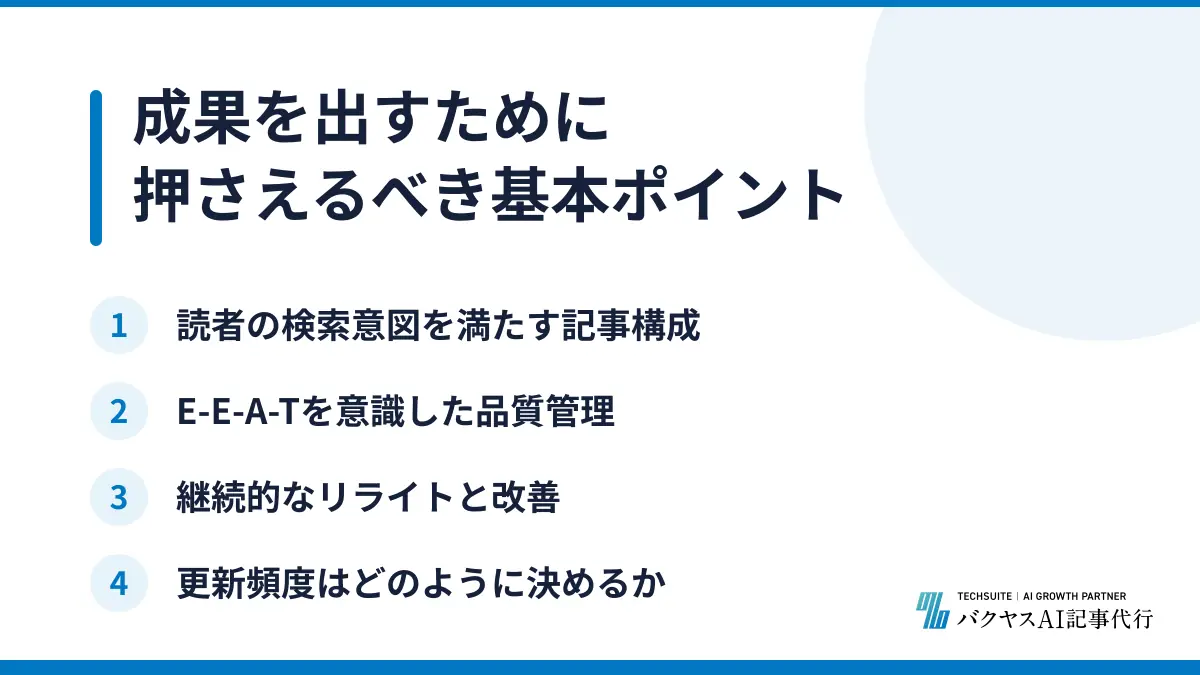 成果を出すために
押さえるべき基本ポイント

1 読者の検索意図を満たす記事構成

2 E-E-A-Tを意識した品質管理

3 継続的なリライトと改善

4 更新頻度はどのように決めるか

TECHSUITE | AI GROWTH PARTNER
バクヤスAI記事代行